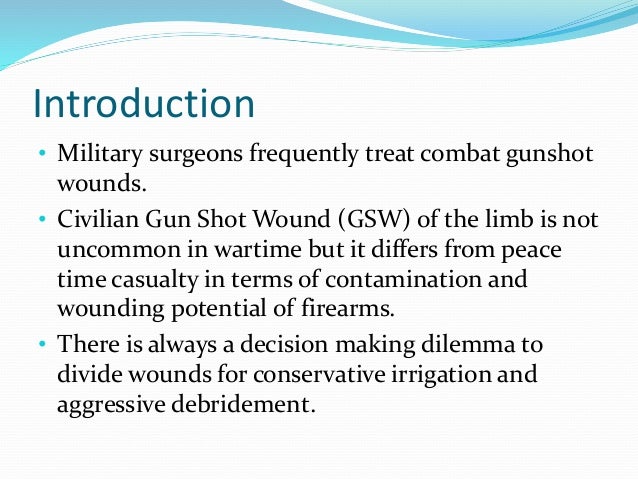 Introduction

• Military surgeons frequently treat combat gunshot wounds.

• Civilian Gun Shot Wound (GSW) of the limb is not uncommon in wartime but it differs from peace time casualty in terms of contamination and wounding potential of firearms.

• There is always a decision making dilemma to divide wounds for conservative irrigation and aggressive debridement.